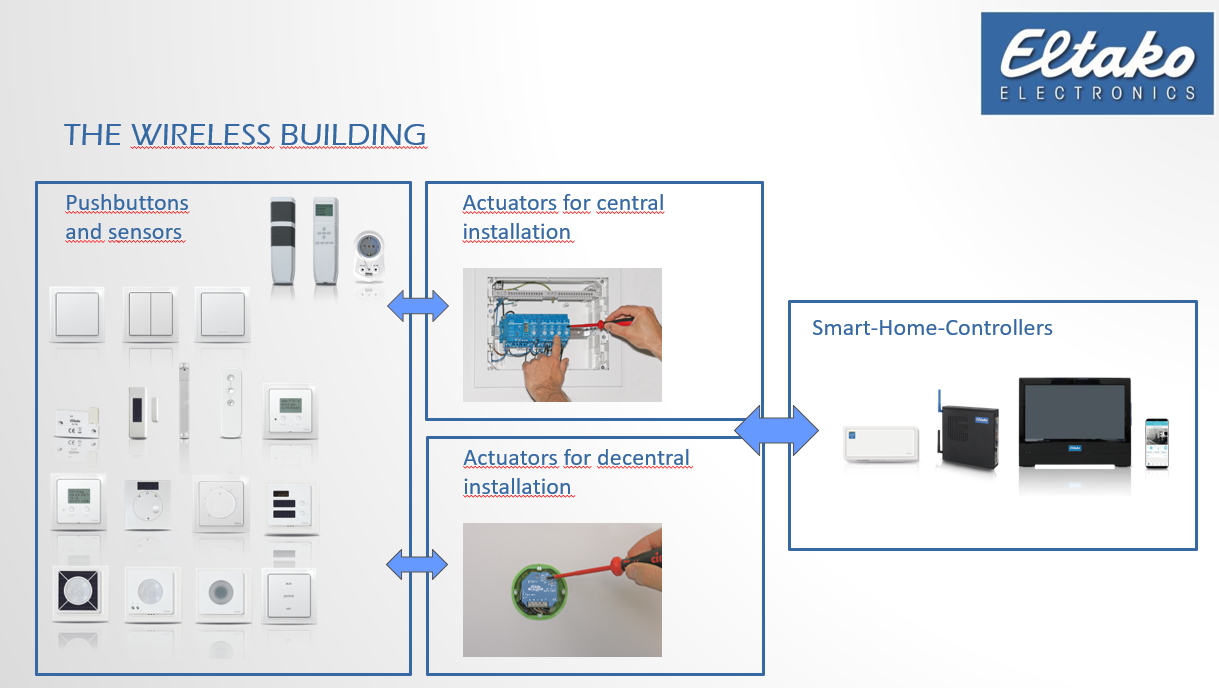 Eltako
ELECTRONICS

THE WIRELESS BUILDING

Pushbuttons and sensors

Actuators for central installation

Actuators for decentral installation

Smart-Home-Controllers